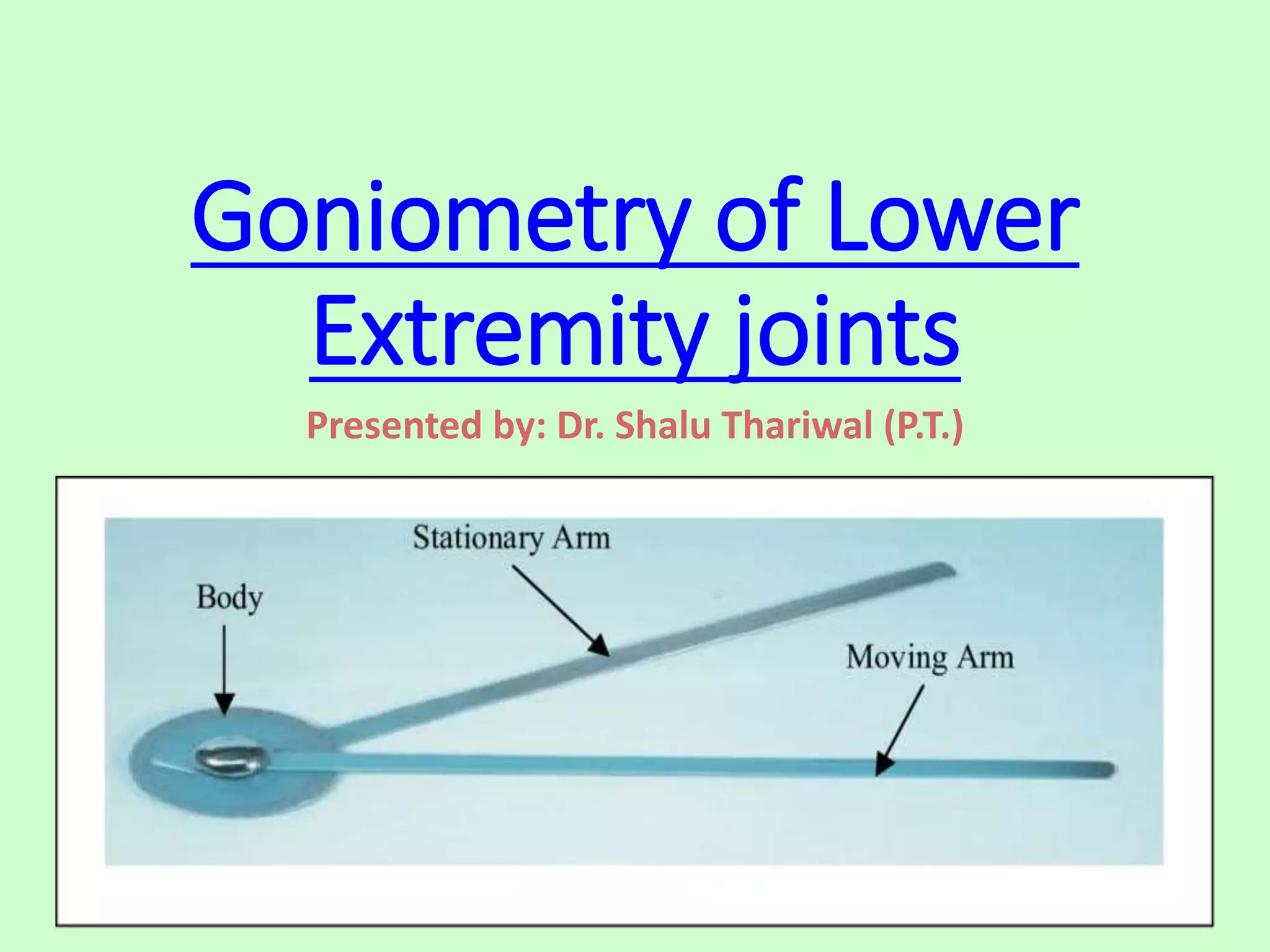 Goniometry of Lower Extremity joints

Presented by: Dr. Shalu Thariwal (P.T.)

Stationary Arm

Body

Moving Arm